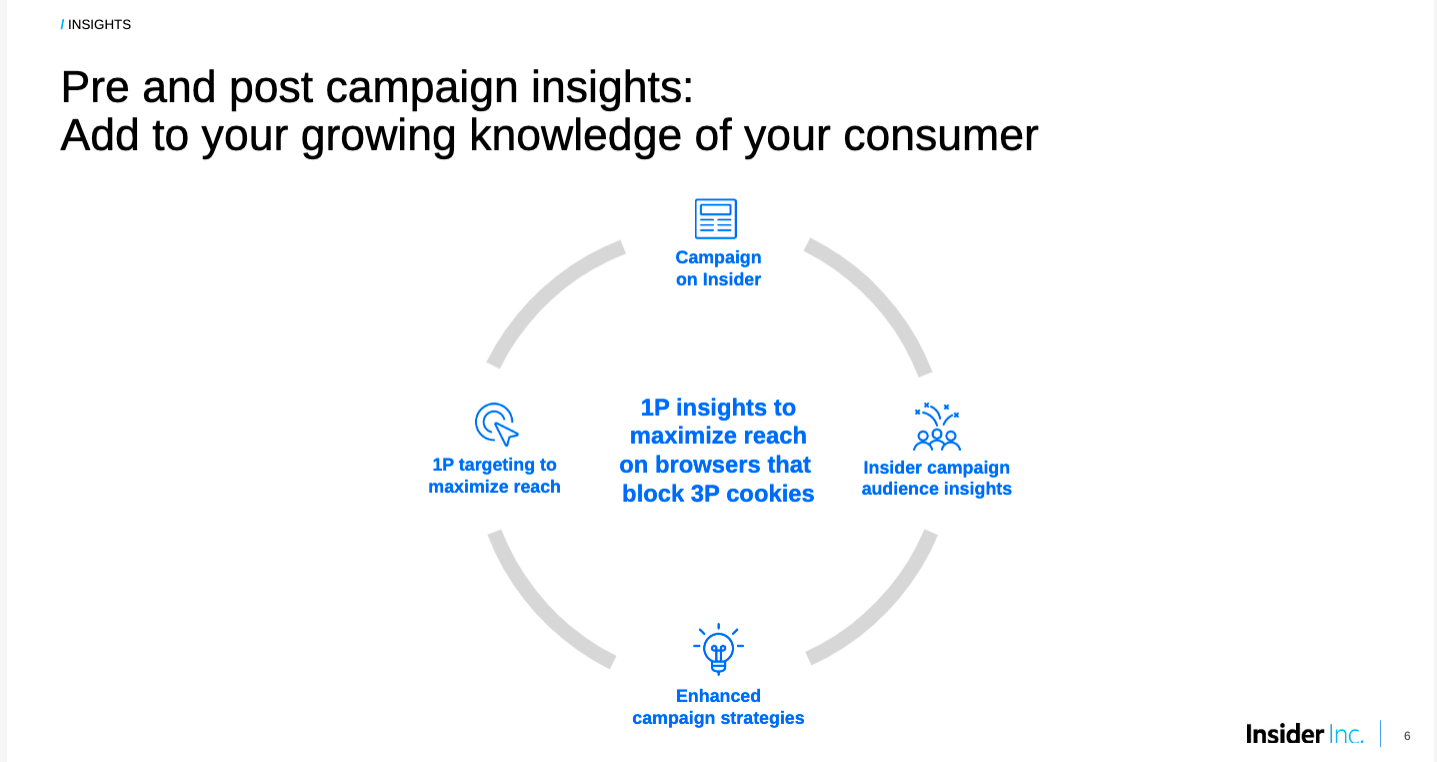 / INSIGHTS

Pre and post campaign insights:
Add to your growing knowledge of your consumer

Campaign on Insider

1P targeting to maximize reach

1P insights to maximize reach on browsers that block 3P cookies

Insider campaign audience insights

Enhanced campaign strategies

Insider Inc.

6